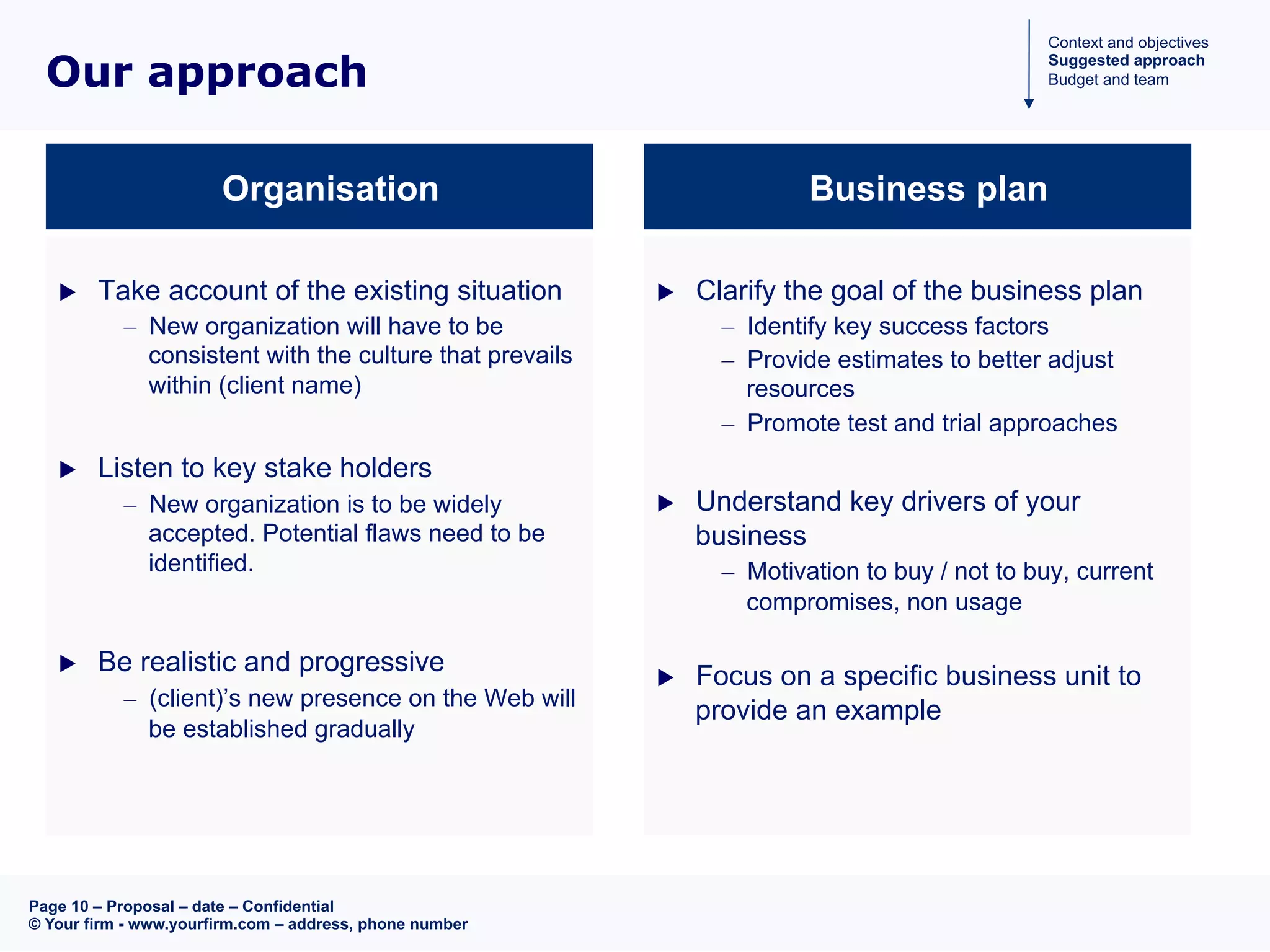 Our approach

Context and objectives
Suggested approach
Budget and team

Organisation

▶ Take account of the existing situation
– New organization will have to be consistent with the culture that prevails within (client name)

▶ Listen to key stake holders
– New organization is to be widely accepted. Potential flaws need to be identified.

▶ Be realistic and progressive
– (client)'s new presence on the Web will be established gradually

Business plan

▶ Clarify the goal of the business plan
– Identify key success factors
– Provide estimates to better adjust resources
– Promote test and trial approaches

▶ Understand key drivers of your business
– Motivation to buy / not to buy, current compromises, non usage

▶ Focus on a specific business unit to provide an example

Page 10 – Proposal – date – Confidential
© Your firm - www.yourfirm.com – address, phone number